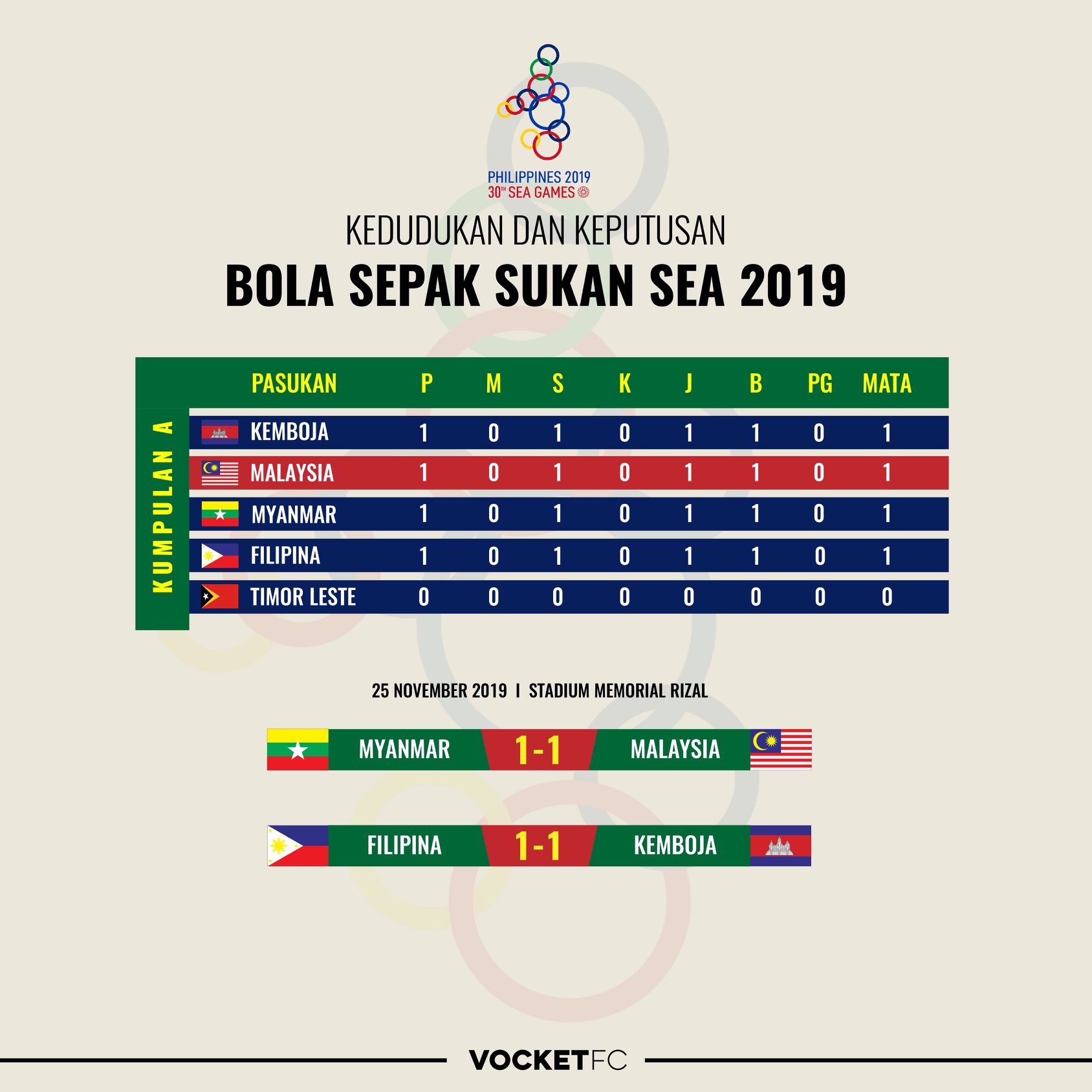 PHILIPPINES 2019
30TH SEA GAMES

KEDUDUKAN DAN KEPUTUSAN
BOLA SEPAK SUKAN SEA 2019

KUMPULAN A

| PASUKAN | P | M | S | K | J | B | PG | MATA |
|---|---|---|---|---|---|---|---|---|
| KEMBOJA | 1 | 0 | 1 | 0 | 1 | 1 | 0 | 1 |
| MALAYSIA | 1 | 0 | 1 | 0 | 1 | 1 | 0 | 1 |
| MYANMAR | 1 | 0 | 1 | 0 | 1 | 1 | 0 | 1 |
| FILIPINA | 1 | 0 | 1 | 0 | 1 | 1 | 0 | 1 |
| TIMOR LESTE | 0 | 0 | 0 | 0 | 0 | 0 | 0 | 0 |

25 NOVEMBER 2019 I STADIUM MEMORIAL RIZAL

MYANMAR 1-1 MALAYSIA

FILIPINA 1-1 KEMBOJA

VOCKETFC